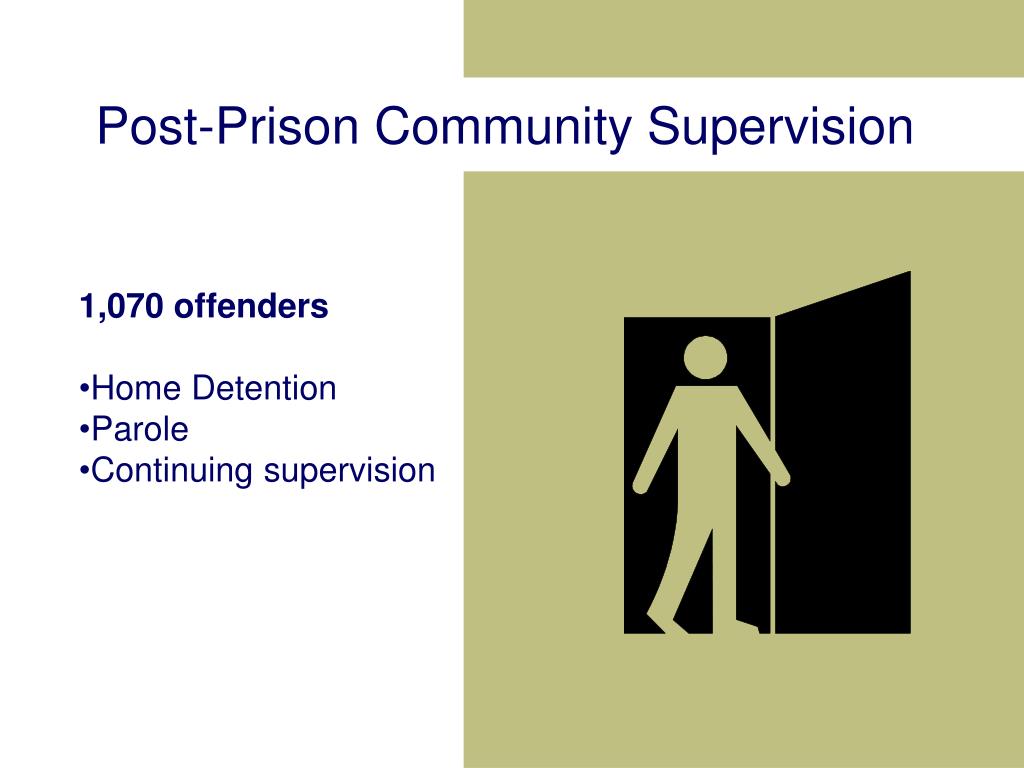 Post-Prison Community Supervision

1,070 offenders

•Home Detention
•Parole
•Continuing supervision